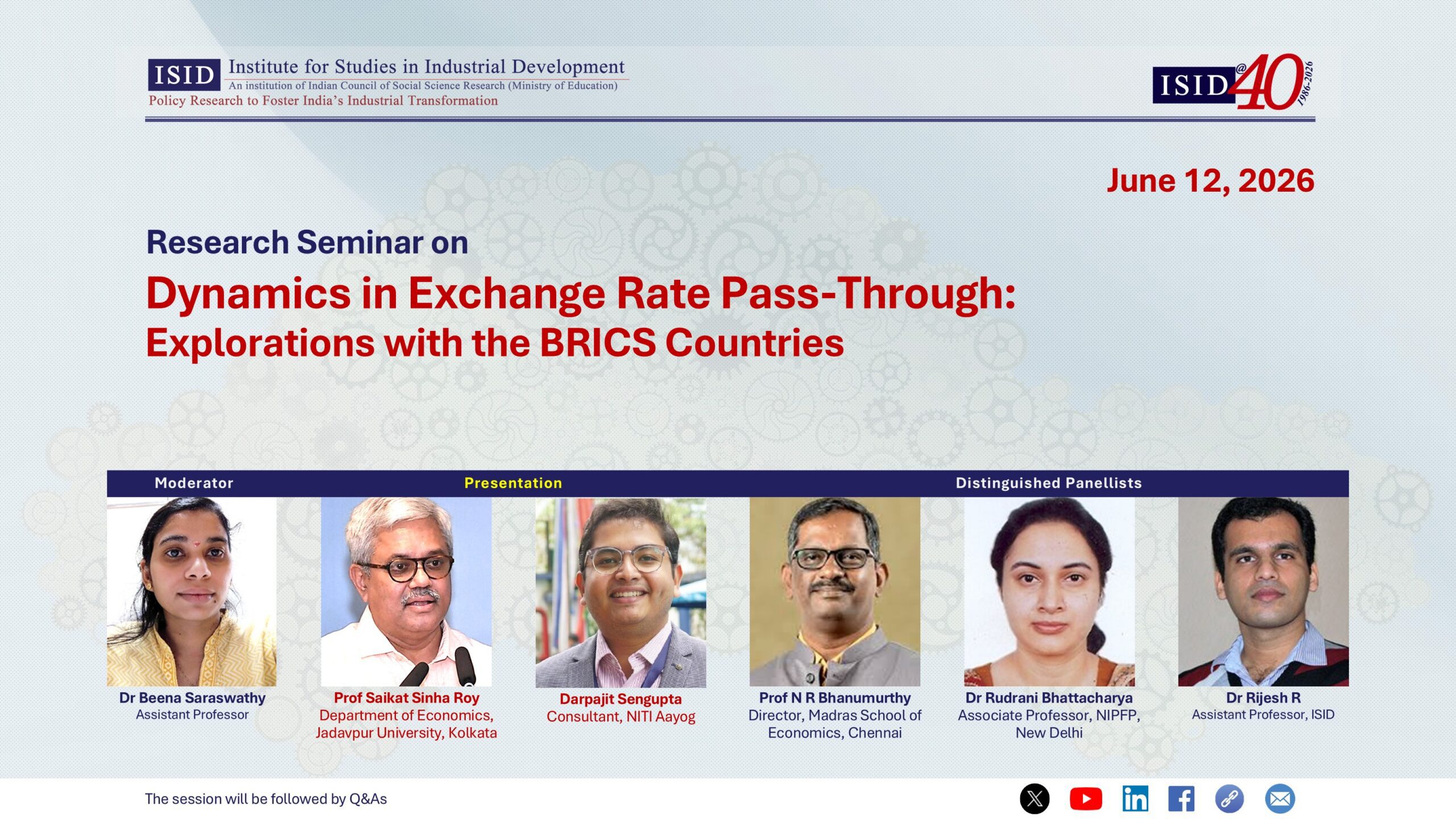 ISID Institute for Studies in Industrial Development
An institution of Indian Council of Social Science Research (Ministry of Education)
Policy Research to Foster India's Industrial Transformation

ISID @40 1986-2026

June 12, 2026

Research Seminar on

Dynamics in Exchange Rate Pass-Through:
Explorations with the BRICS Countries

Moderator

Presentation

Distinguished Panellists

Dr Beena Saraswathy
Assistant Professor

Prof Saikat Sinha Roy
Department of Economics, Jadavpur University, Kolkata

Darpajit Sengupta
Consultant, NITI Aayog

Prof N R Bhanumurthy
Director, Madras School of Economics, Chennai

Dr Rudrani Bhattacharya
Associate Professor, NIPFP, New Delhi

Dr Rijesh R
Assistant Professor, ISID

The session will be followed by Q&As